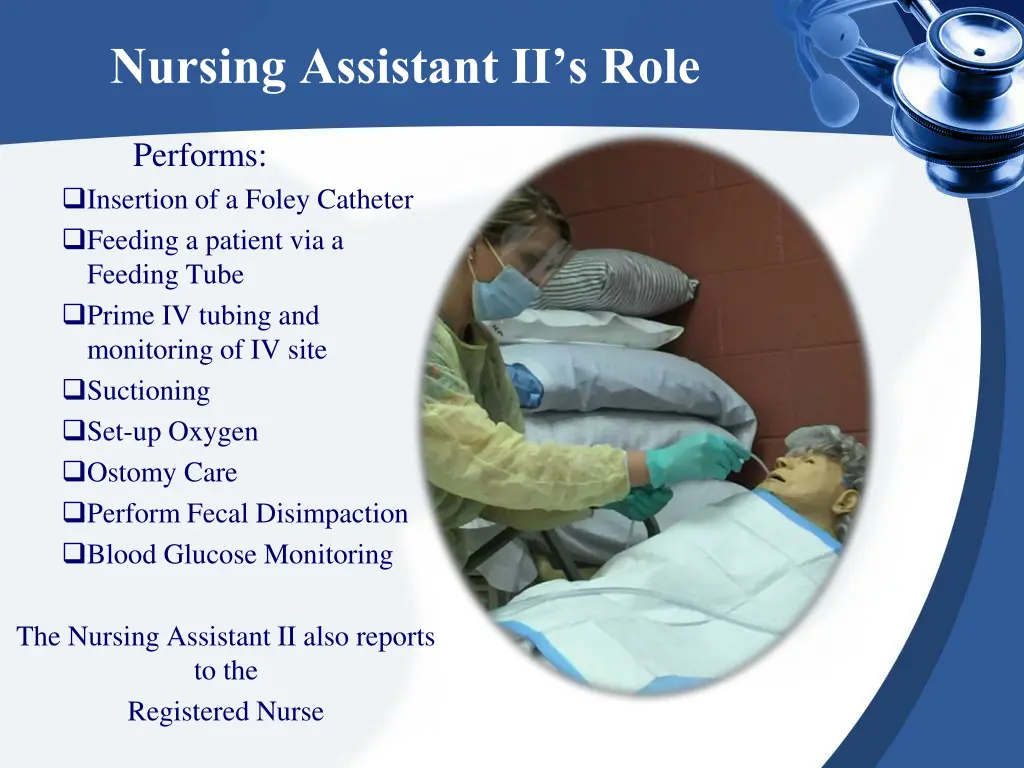 Nursing Assistant II’s Role

Performs:

❑Insertion of a Foley Catheter
❑Feeding a patient via a Feeding Tube
❑Prime IV tubing and monitoring of IV site
❑Suctioning
❑Set-up Oxygen
❑Ostomy Care
❑Perform Fecal Disimpaction
❑Blood Glucose Monitoring

The Nursing Assistant II also reports to the Registered Nurse